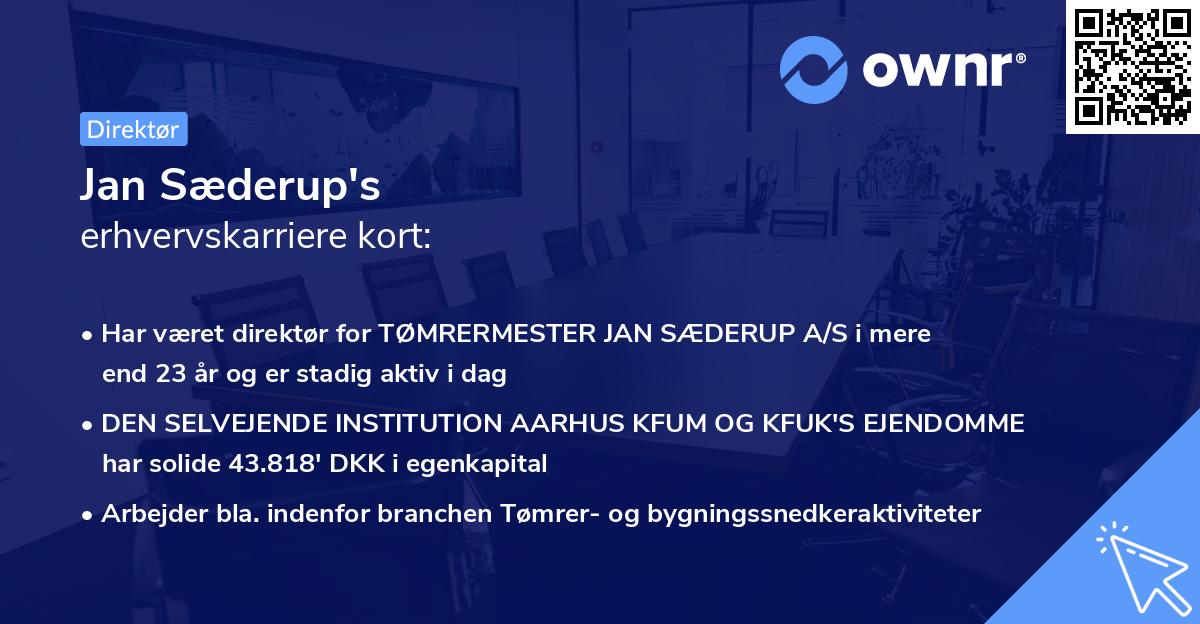 ownr®

Direktør

Jan Sæderup's
erhvervskarriere kort:

• Har været direktør for TØMRERMESTER JAN SÆDERUP A/S i mere end 23 år og er stadig aktiv i dag

• DEN SELVEJENDE INSTITUTION AARHUS KFUM OG KFUK'S EJENDOMME har solide 43.818' DKK i egenkapital

• Arbejder bla. indenfor branchen Tømrer- og bygningssnedkeraktiviteter